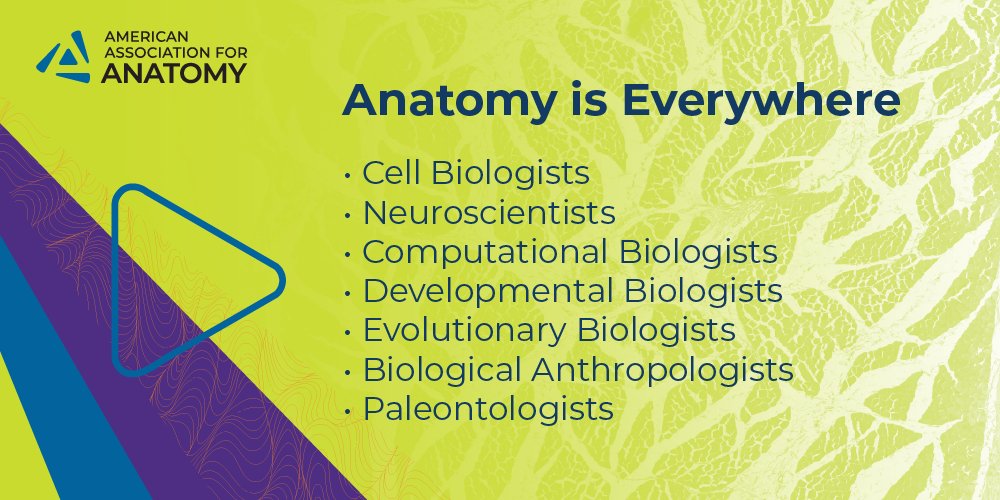 AMERICAN ASSOCIATION FOR ANATOMY

Anatomy is Everywhere

• Cell Biologists
• Neuroscientists
• Computational Biologists
• Developmental Biologists
• Evolutionary Biologists
• Biological Anthropologists
• Paleontologists